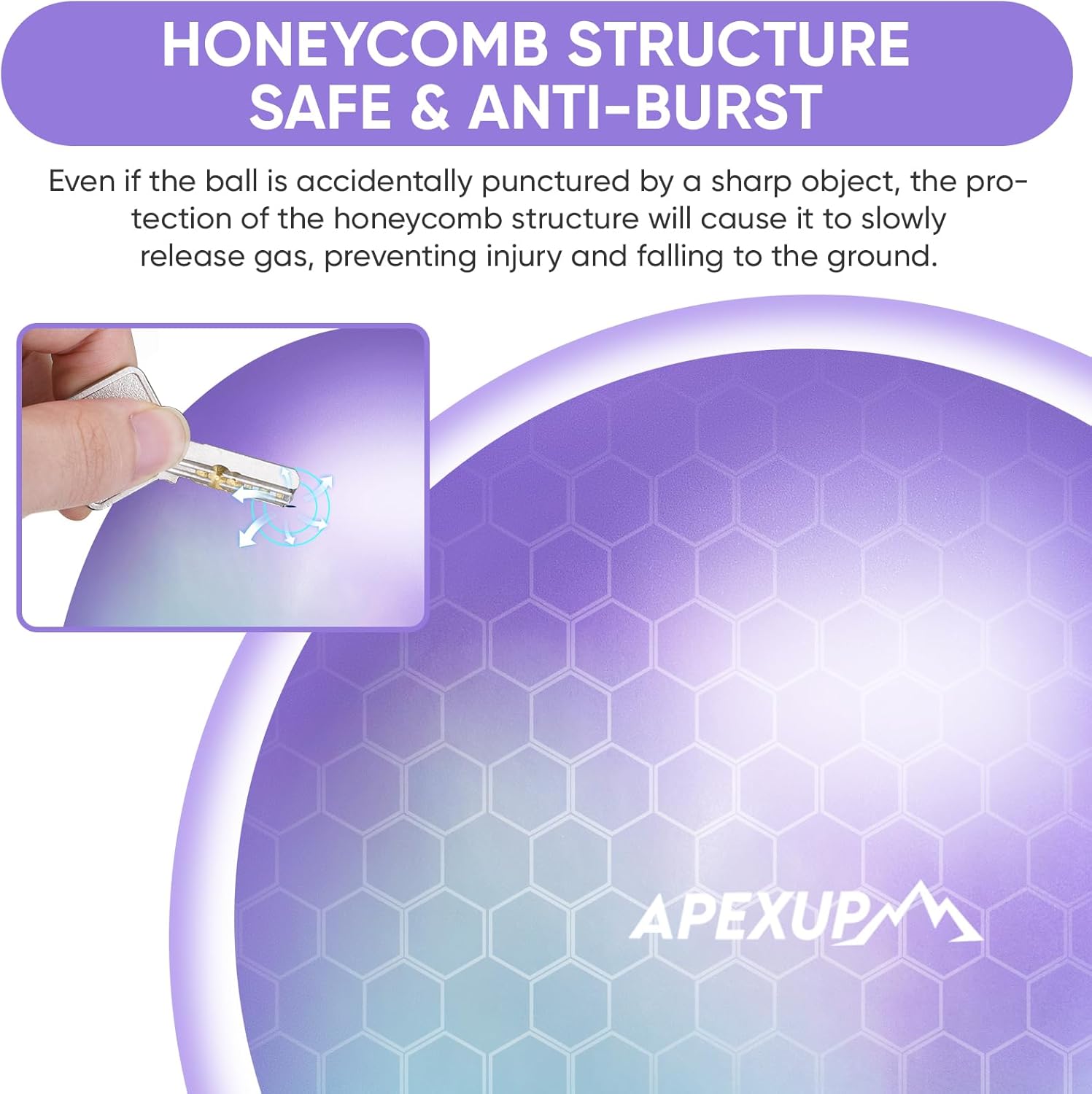 HONEYCOMB STRUCTURE
SAFE & ANTI-BURST

Even if the ball is accidentally punctured by a sharp object, the protection of the honeycomb structure will cause it to slowly release gas, preventing injury and falling to the ground.

APEXUP